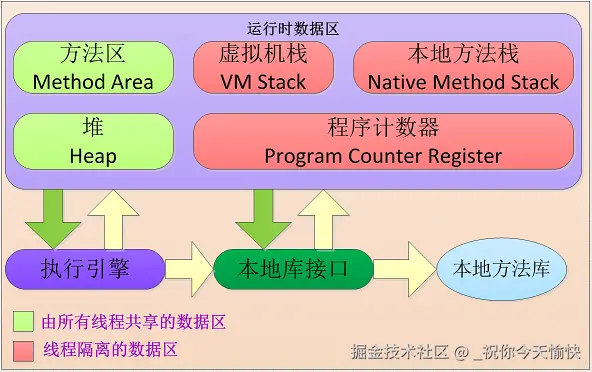 运行时数据区

方法区
Method Area

虚拟机栈
VM Stack

本地方法栈
Native Method Stack

堆
Heap

程序计数器
Program Counter Register

执行引擎

本地库接口

本地方法库

由所有线程共享的数据区

线程隔离的数据区

掘金技术社区 @ _祝你今天愉快